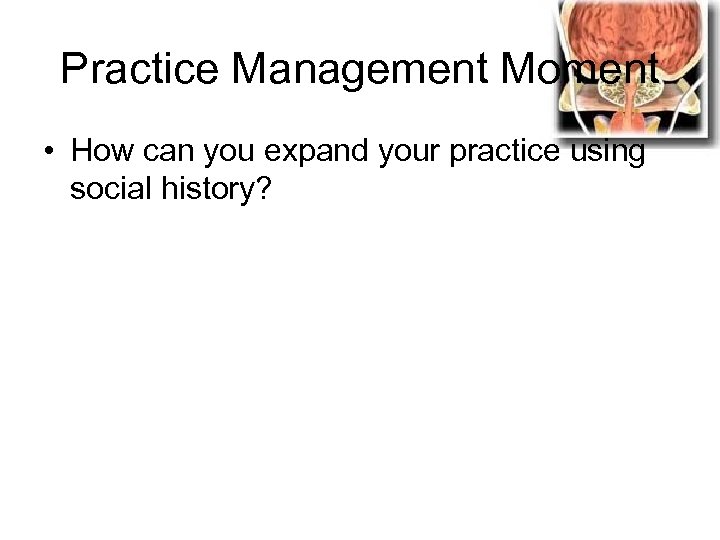 Practice Management Moment

• How can you expand your practice using social history?